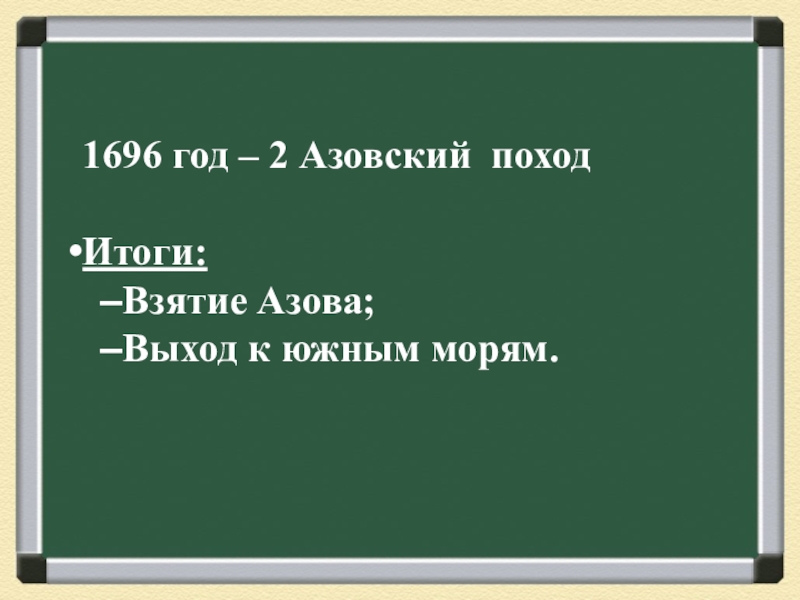 1696 год – 2 Азовский поход

•Итоги:
–Взятие Азова;
–Выход к южным морям.